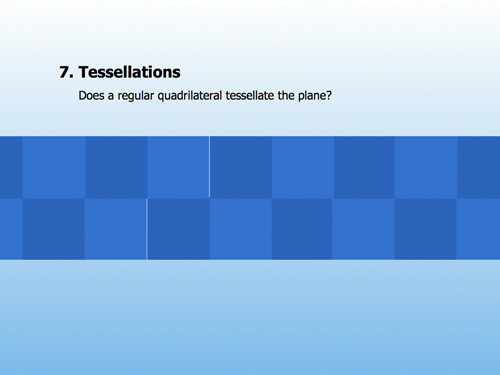 7. Tessellations

Does a regular quadrilateral tessellate the plane?